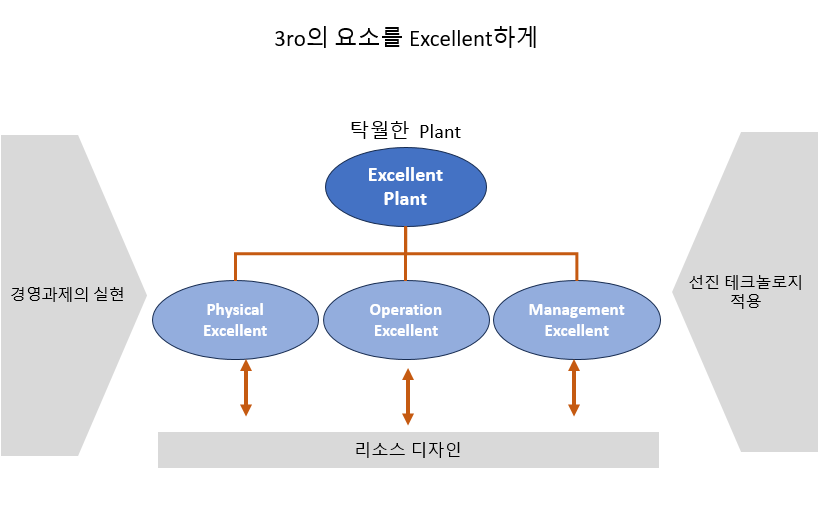 3ro의 요소를 Excellent하게

탁월한 Plant

Excellent Plant

경영과제의 실현

Physical Excellent

Operation Excellent

Management Excellent

선진 테크놀로지 적용

리소스 디자인